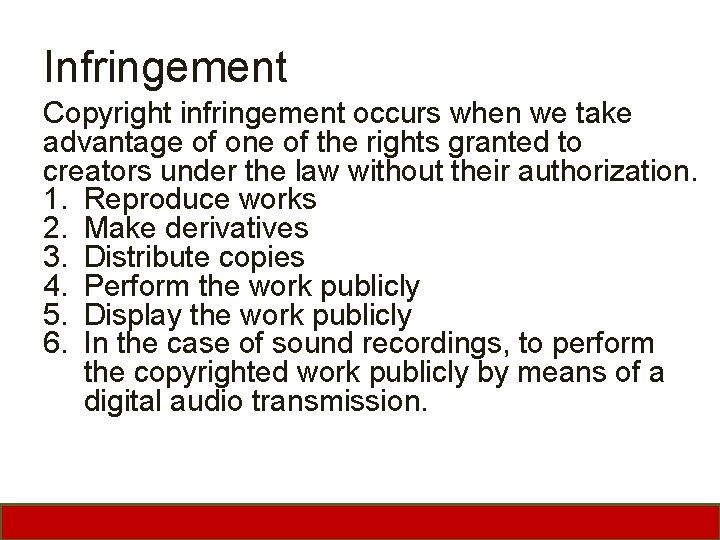 Infringement

Copyright infringement occurs when we take advantage of one of the rights granted to creators under the law without their authorization.

1. Reproduce works
2. Make derivatives
3. Distribute copies
4. Perform the work publicly
5. Display the work publicly
6. In the case of sound recordings, to perform the copyrighted work publicly by means of a digital audio transmission.